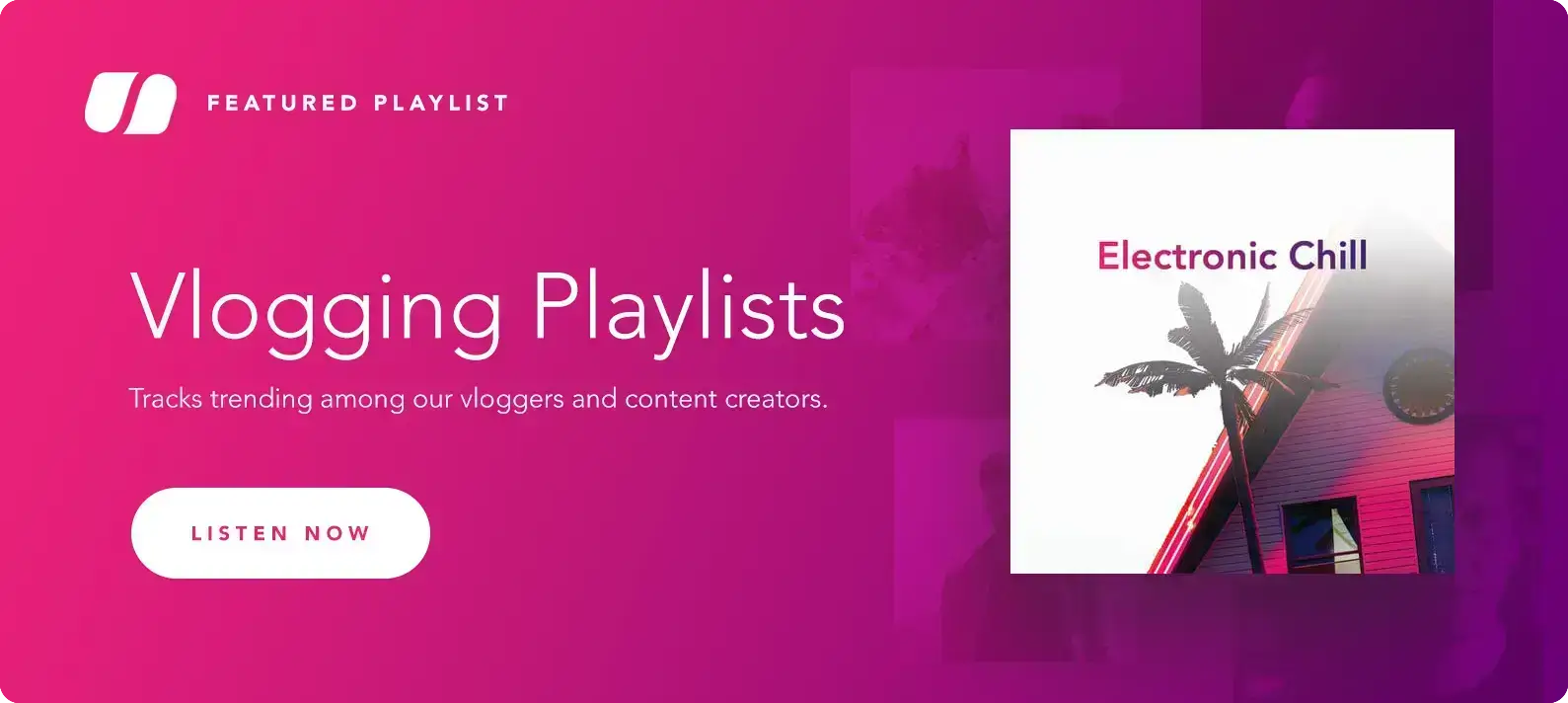 FEATURED PLAYLIST

Vlogging Playlists

Tracks trending among our vloggers and content creators.

LISTEN NOW

Electronic Chill